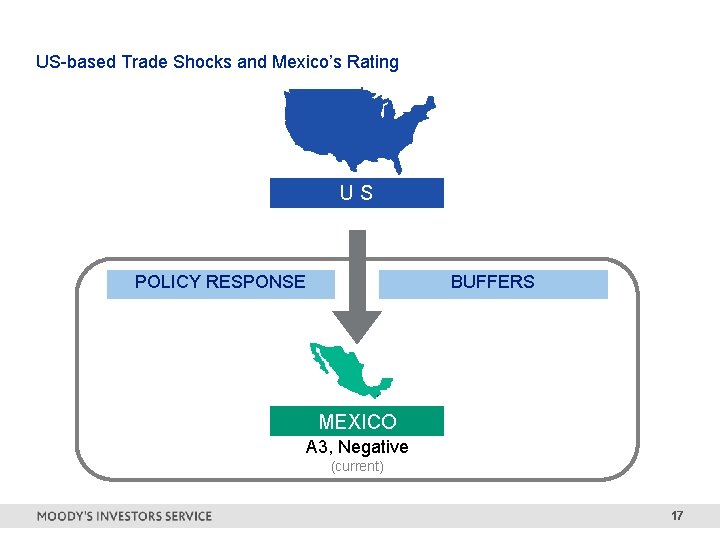 US-based Trade Shocks and Mexico's Rating

U S

POLICY RESPONSE

BUFFERS

MEXICO

A3, Negative

(current)

MOODY'S INVESTORS SERVICE

17